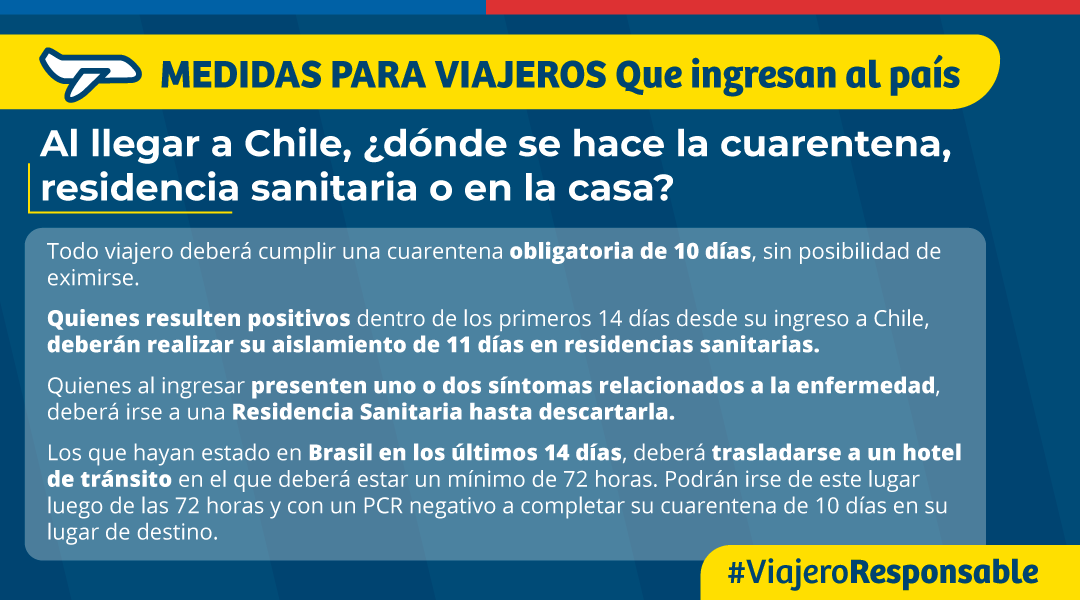 MEDIDAS PARA VIAJEROS Que ingresan al país

Al llegar a Chile, ¿dónde se hace la cuarentena, residencia sanitaria o en la casa?

Todo viajero deberá cumplir una cuarentena obligatoria de 10 días, sin posibilidad de eximirse.

Quienes resulten positivos dentro de los primeros 14 días desde su ingreso a Chile, deberán realizar su aislamiento de 11 días en residencias sanitarias.

Quienes al ingresar presenten uno o dos síntomas relacionados a la enfermedad, deberá irse a una Residencia Sanitaria hasta descartarla.

Los que hayan estado en Brasil en los últimos 14 días, deberá trasladarse a un hotel de tránsito en el que deberá estar un mínimo de 72 horas. Podrán irse de este lugar luego de las 72 horas y con un PCR negativo a completar su cuarentena de 10 días en su lugar de destino.

#ViajeroResponsable